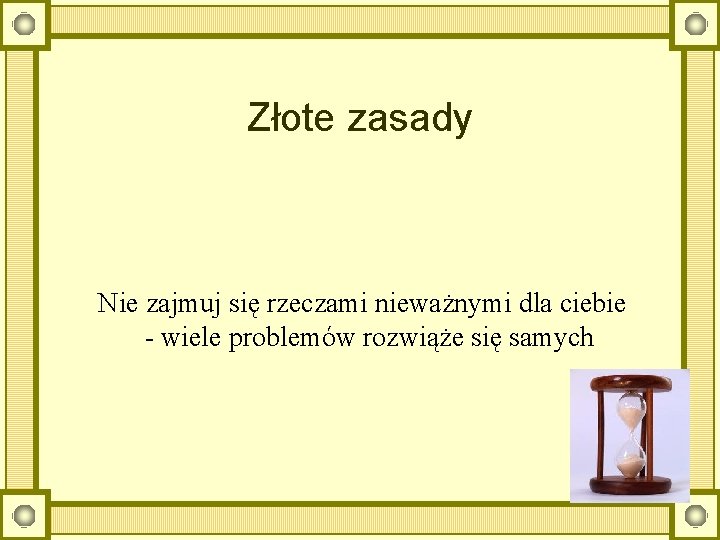 Złote zasady

Nie zajmuj się rzeczami nieważnymi dla ciebie - wiele problemów rozwiąże się samych